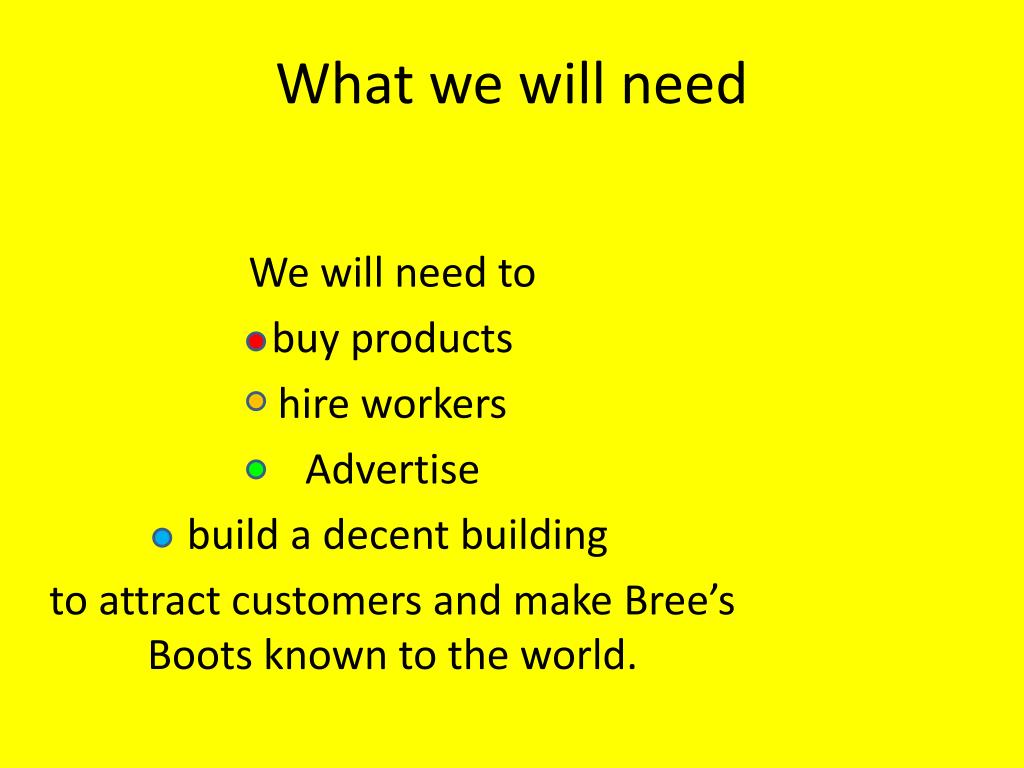 What we will need

We will need to

buy products

hire workers

Advertise

build a decent building

to attract customers and make Bree’s Boots known to the world.